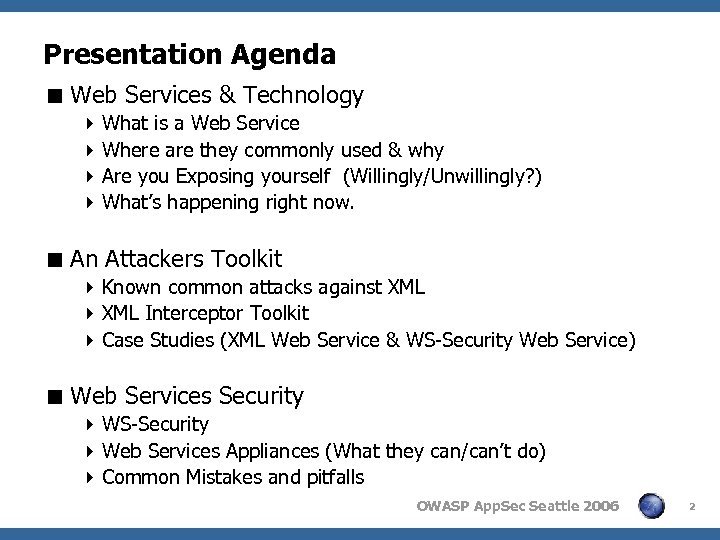 Presentation Agenda

■ Web Services & Technology
‣ What is a Web Service
‣ Where are they commonly used & why
‣ Are you Exposing yourself (Willingly/Unwillingly?)
‣ What's happening right now.

■ An Attackers Toolkit
‣ Known common attacks against XML
‣ XML Interceptor Toolkit
‣ Case Studies (XML Web Service & WS-Security Web Service)

■ Web Services Security
‣ WS-Security
‣ Web Services Appliances (What they can/can't do)
‣ Common Mistakes and pitfalls

OWASP AppSec Seattle 2006

2